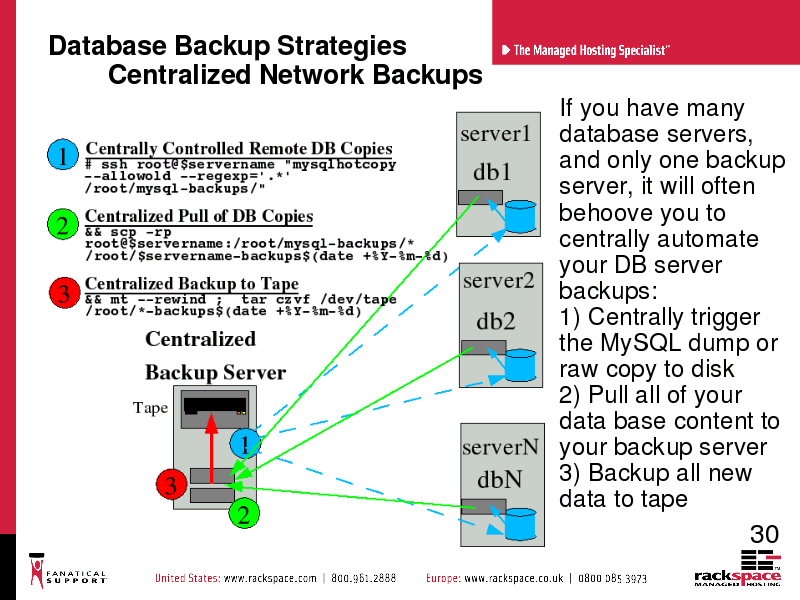 Database Backup Strategies
Centralized Network Backups

The Managed Hosting Specialist™

1 Centrally Controlled Remote DB Copies
# ssh root@$servername "mysqlhotcopy --allowold --regexp='.*' /root/mysql-backups/"

2 Centralized Pull of DB Copies
&& scp -rp root@$servername:/root/mysql-backups/* /root/$servername-backups$(date +%Y-%m-%d)

3 Centralized Backup to Tape
&& mt --rewind ; tar czvf /dev/tape /root/*-backups$(date +%Y-%m-%d)

Centralized Backup Server

Tape

1

3

2

server1
db1

server2
db2

serverN
dbN

If you have many database servers, and only one backup server, it will often behoove you to centrally automate your DB server backups:
1) Centrally trigger the MySQL dump or raw copy to disk
2) Pull all of your data base content to your backup server
3) Backup all new data to tape

30

FANATICAL SUPPORT

United States: www.rackspace.com | 800.961.2888 Europe: www.rackspace.co.uk | 0800 085 3973

rackspace MANAGED HOSTING